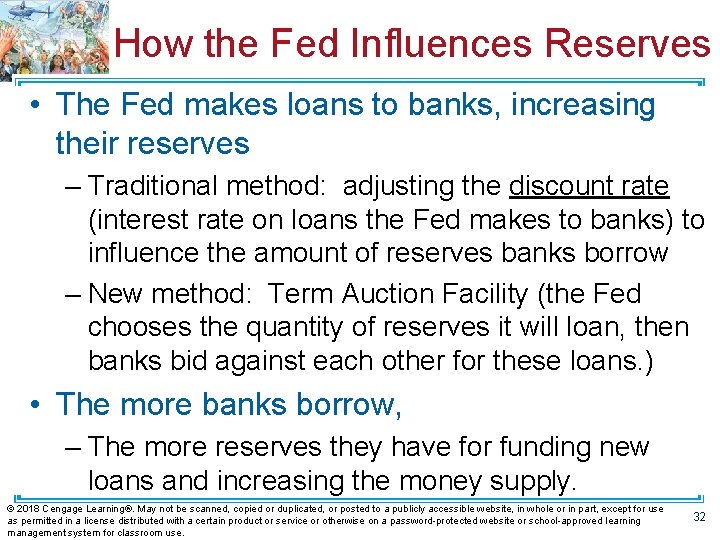 How the Fed Influences Reserves

• The Fed makes loans to banks, increasing their reserves

– Traditional method: adjusting the discount rate (interest rate on loans the Fed makes to banks) to influence the amount of reserves banks borrow

– New method: Term Auction Facility (the Fed chooses the quantity of reserves it will loan, then banks bid against each other for these loans.)

• The more banks borrow,

– The more reserves they have for funding new loans and increasing the money supply.

© 2018 Cengage Learning®. May not be scanned, copied or duplicated, or posted to a publicly accessible website, in whole or in part, except for use as permitted in a license distributed with a certain product or service or otherwise on a password-protected website or school-approved learning management system for classroom use.

32